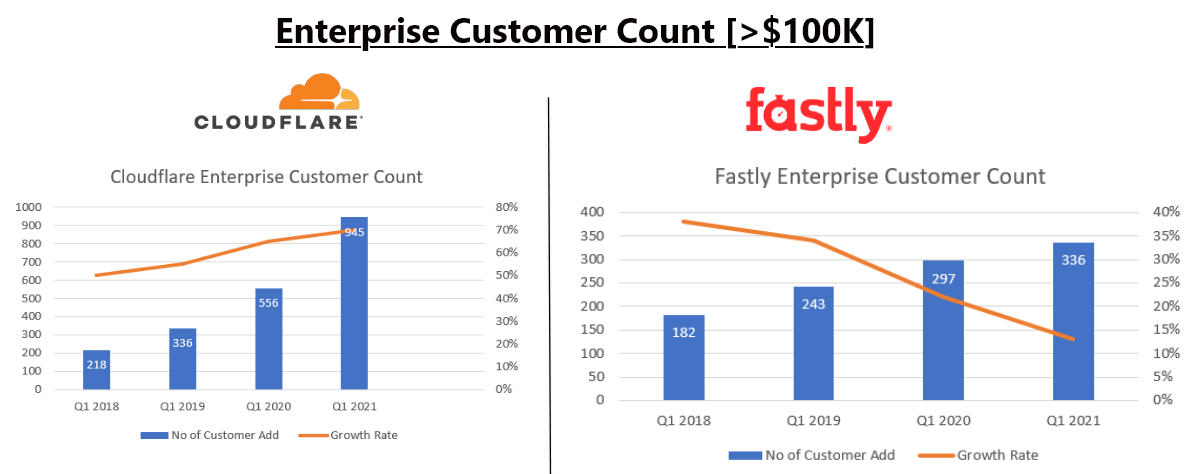 Enterprise Customer Count [>$100K]

CLOUDFLARE

Cloudflare Enterprise Customer Count

1000
900
800
700
600
500
400
300
200
100
0

80%
70%
60%
50%
40%
30%
20%
10%
0%

218
336
556
945

Q1 2018
Q1 2019
Q1 2020
Q1 2021

No of Customer Add
Growth Rate

fastly

Fastly Enterprise Customer Count

400
350
300
250
200
150
100
50
0

40%
35%
30%
25%
20%
15%
10%
5%
0%

182
243
297
336

Q1 2018
Q1 2019
Q1 2020
Q1 2021

No of Customer Add
Growth Rate